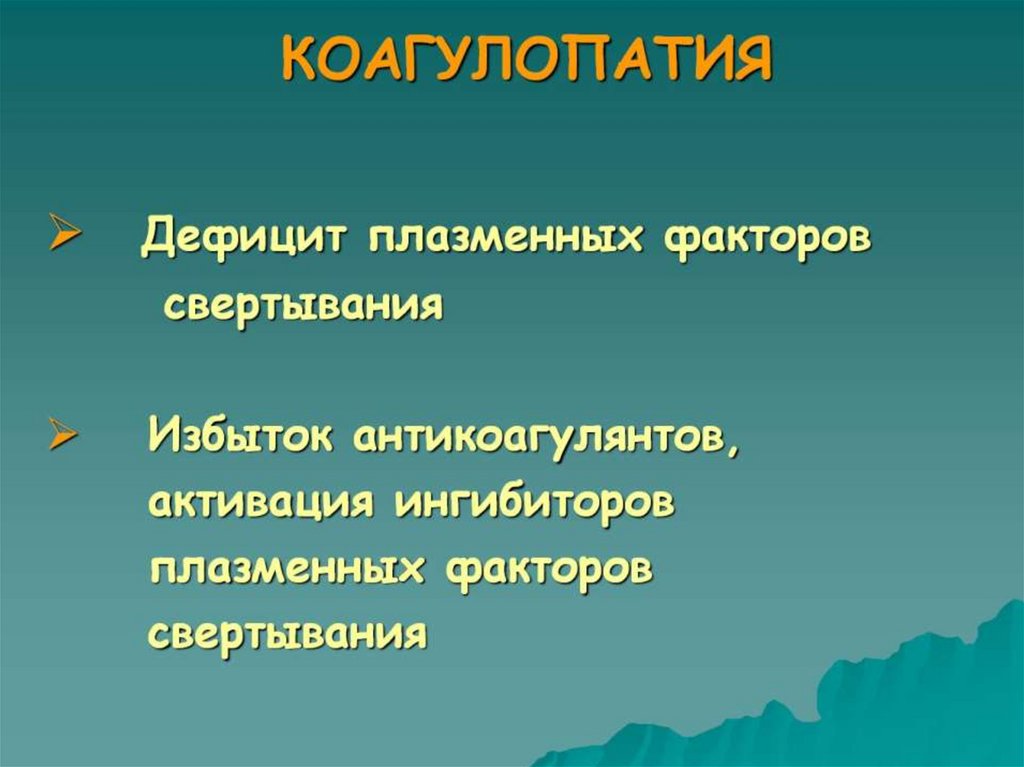 КОАГУЛОПАТИЯ

➢ Дефицит плазменных факторов свертывания

➢ Избыток антикоагулянтов, активация ингибиторов плазменных факторов свертывания